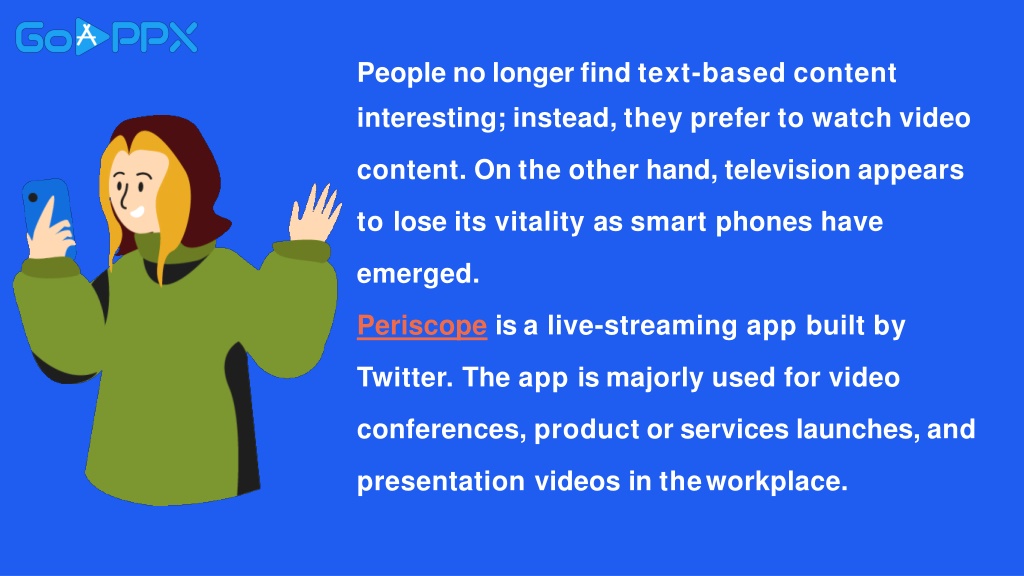 GoAPPX

People no longer find text-based content interesting; instead, they prefer to watch video content. On the other hand, television appears to lose its vitality as smart phones have emerged.

Periscope is a live-streaming app built by Twitter. The app is majorly used for video conferences, product or services launches, and presentation videos in the workplace.